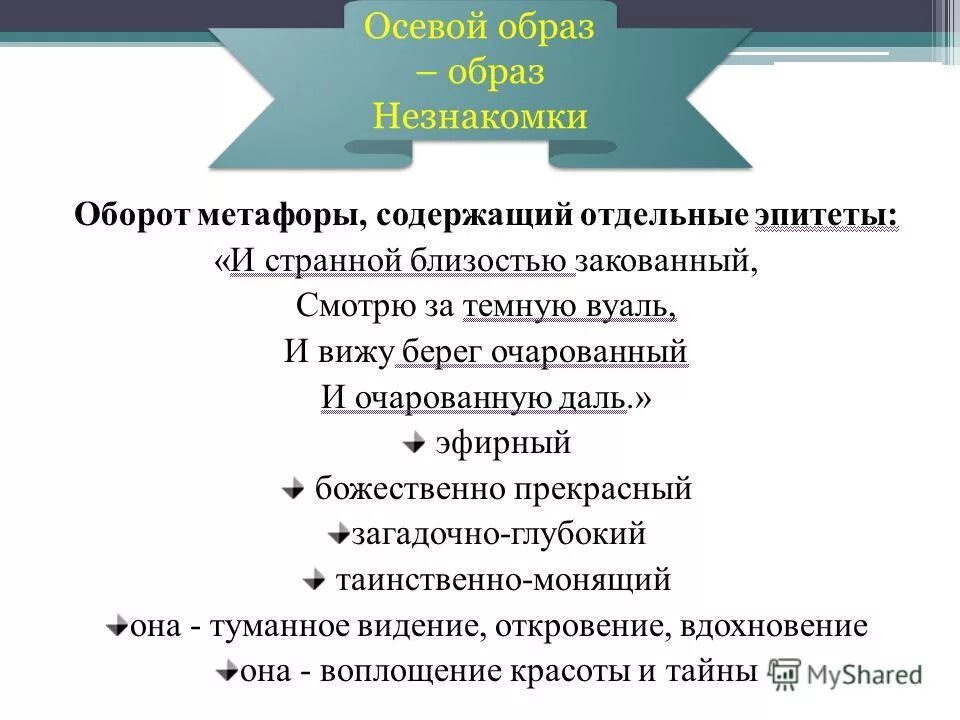 Осевой образ – образ Незнакомки

Оборот метафоры, содержащий отдельные эпитеты:
«И странной близостью закованный,
Смотрю за темную вуаль,
И вижу берег очарованный
И очарованную даль.»
эфирный
божественно прекрасный
загадочно-глубокий
таинственно-монящий
она - туманное видение, откровение, вдохновение
она - воплощение красоты и тайны

MyShared